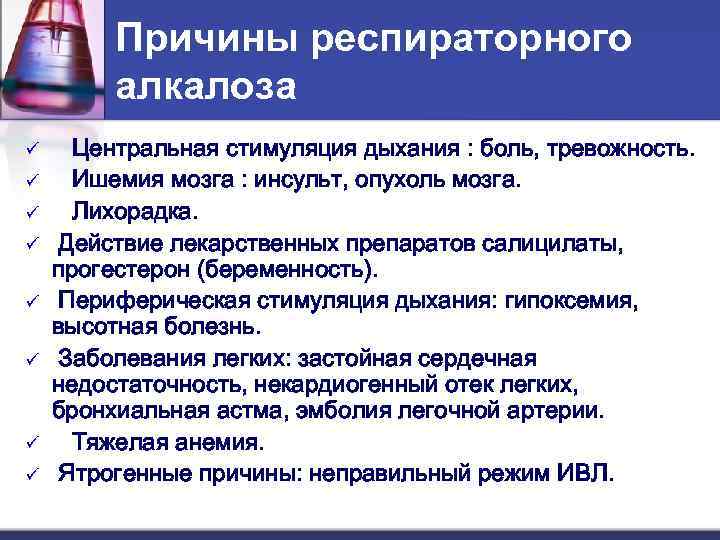 Причины респираторного алкалоза

✓ Центральная стимуляция дыхания : боль, тревожность.
✓ Ишемия мозга : инсульт, опухоль мозга.
✓ Лихорадка.
✓ Действие лекарственных препаратов салицилаты, прогестерон (беременность).
✓ Периферическая стимуляция дыхания: гипоксемия, высотная болезнь.
✓ Заболевания легких: застойная сердечная недостаточность, некардиогенный отек легких, бронхиальная астма, эмболия легочной артерии.
✓ Тяжелая анемия.
✓ Ятрогенные причины: неправильный режим ИВЛ.